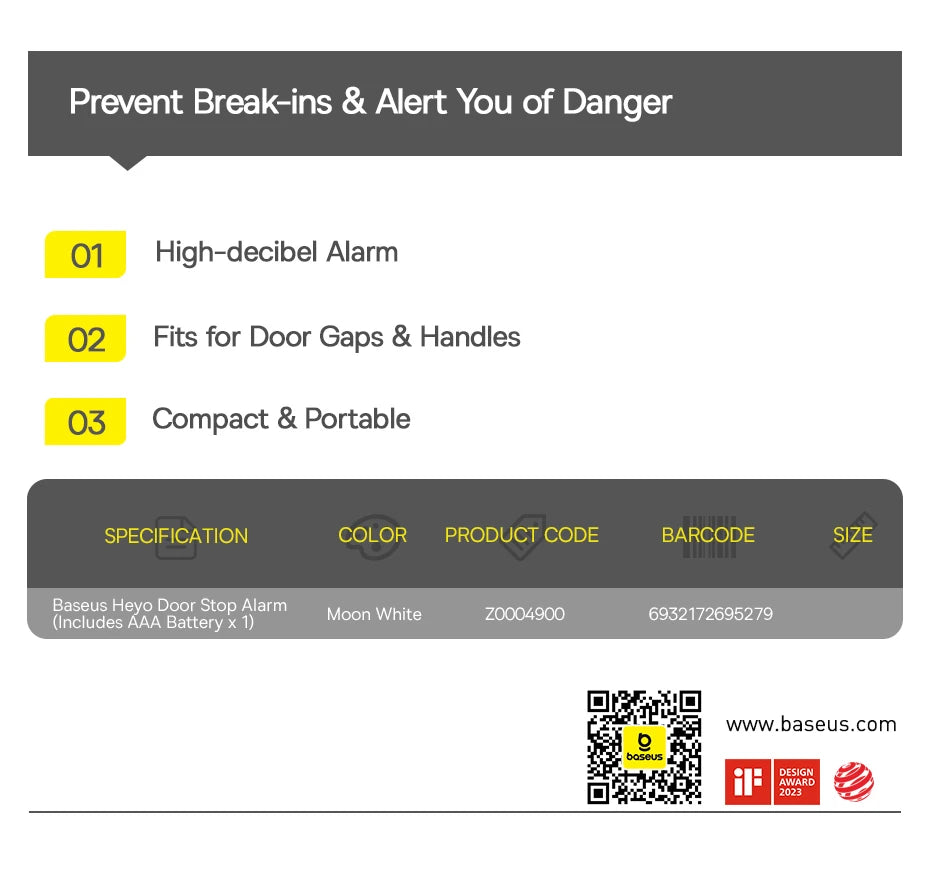 Prevent Break-ins & Alert You of Danger

01 High-decibel Alarm

02 Fits for Door Gaps & Handles

03 Compact & Portable

| SPECIFICATION | COLOR | PRODUCT CODE | BARCODE | SIZE |
|---|---|---|---|---|
| Baseus Heyo Door Stop Alarm (Includes AAA Battery x 1) | Moon White | Z0004900 | 6932172695279 | |

baseus

www.baseus.com

iF DESIGN AWARD 2023